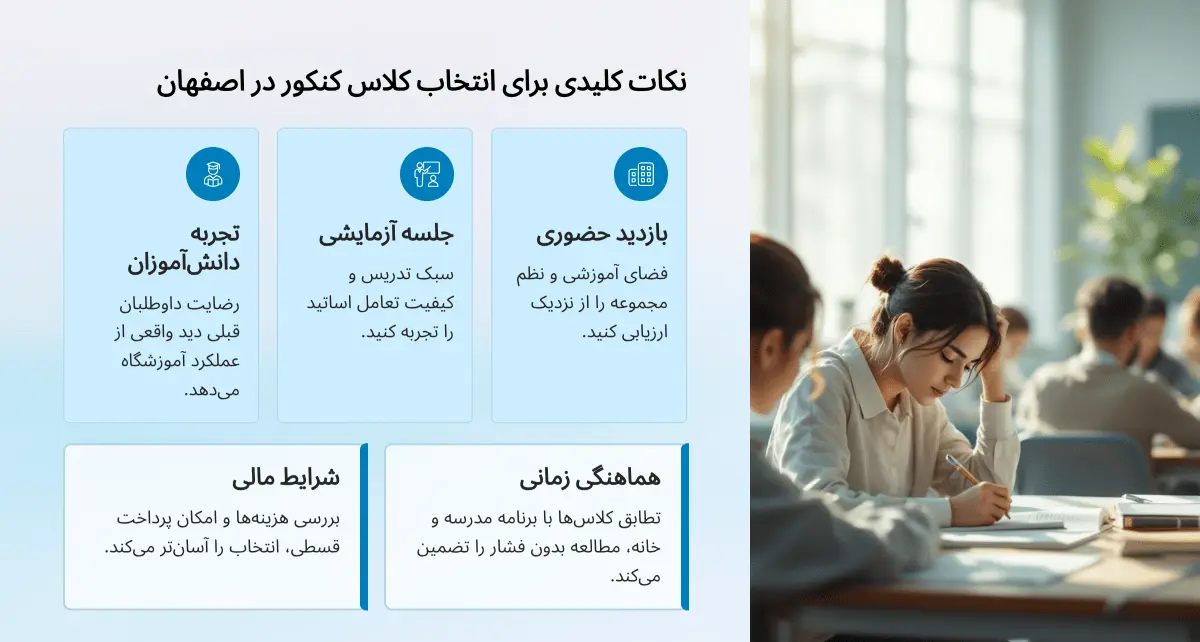 نکات کلیدی برای انتخاب کلاس کنکور در اصفهان

بازدید حضوری

فضای آموزشی و نظم مجموعه را از نزدیک ارزیابی کنید.

جلسه آزمایشی

سبک تدریس و کیفیت تعامل اساتید را تجربه کنید.

تجربه دانش‌آموزان

رضایت داوطلبان قبلی دید واقعی از عملکرد آموزشگاه می‌دهد.

هماهنگی زمانی

تطابق کلاس‌ها با برنامه مدرسه و خانه، مطالعه بدون فشار را تضمین می‌کند.

شرایط مالی

بررسی هزینه‌ها و امکان پرداخت قسطی، انتخاب را آسان‌تر می‌کند.